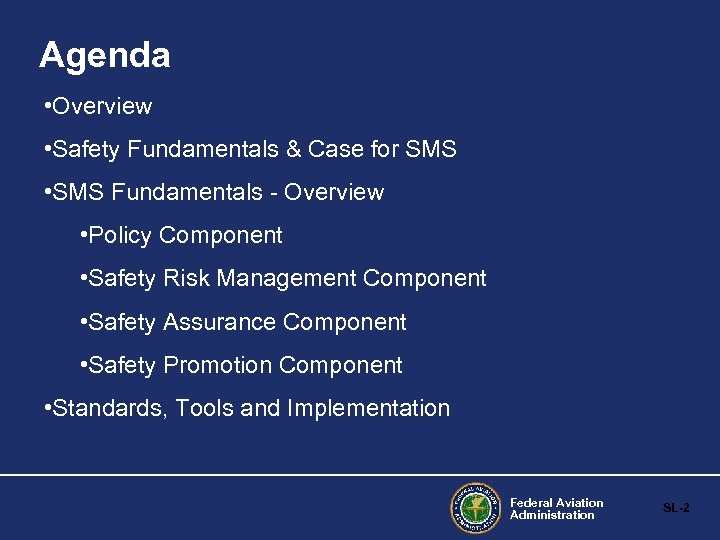 Agenda

•Overview

•Safety Fundamentals & Case for SMS

•SMS Fundamentals - Overview

•Policy Component

•Safety Risk Management Component

•Safety Assurance Component

•Safety Promotion Component

•Standards, Tools and Implementation

FEDERAL AVIATION ADMINISTRATION

Federal Aviation Administration

SL-2